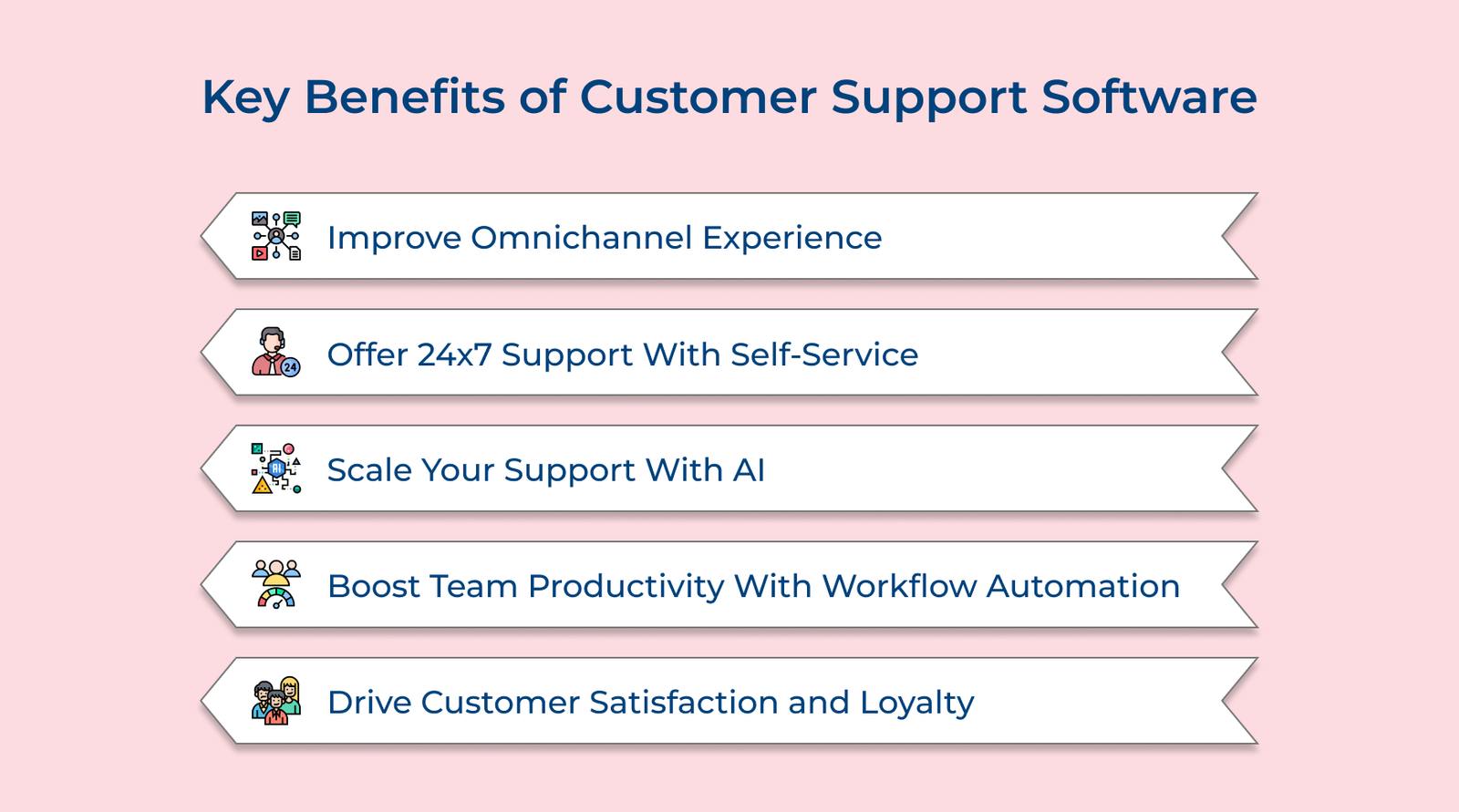 Key Benefits of Customer Support Software

Improve Omnichannel Experience

24

Offer 24x7 Support With Self-Service

AI

Scale Your Support With AI

Boost Team Productivity With Workflow Automation

Drive Customer Satisfaction and Loyalty